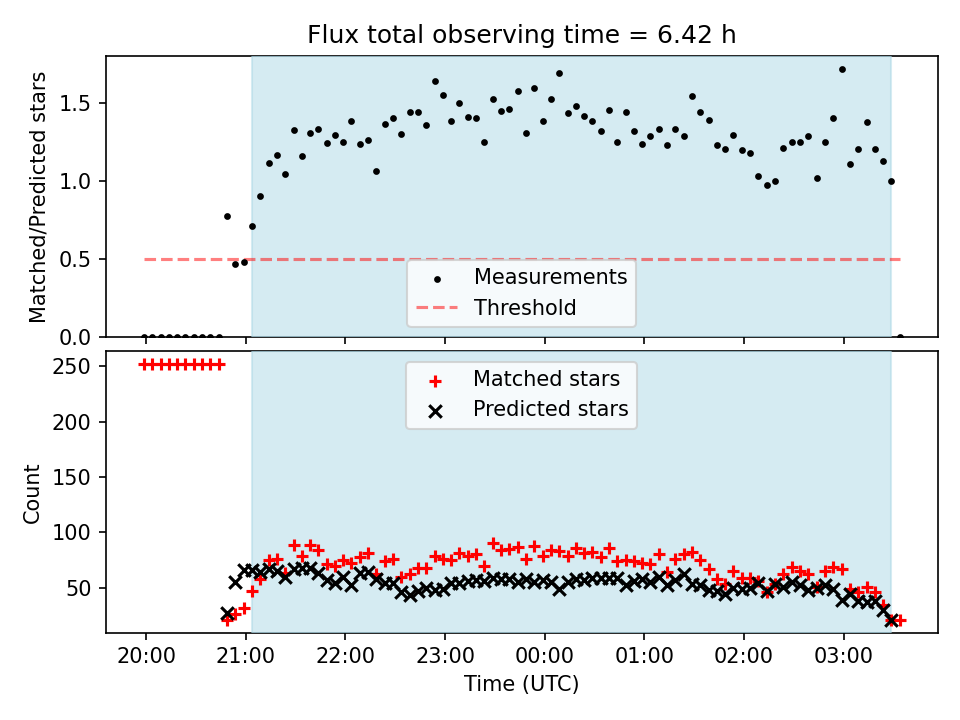 Flux total observing time = 6.42 h

Matched/Predicted stars

1.5
1.0
0.5
0.0

Measurements
Threshold

Count

250
200
150
100
50

Matched stars
Predicted stars

20:00
21:00
22:00
23:00
00:00
01:00
02:00
03:00

Time (UTC)